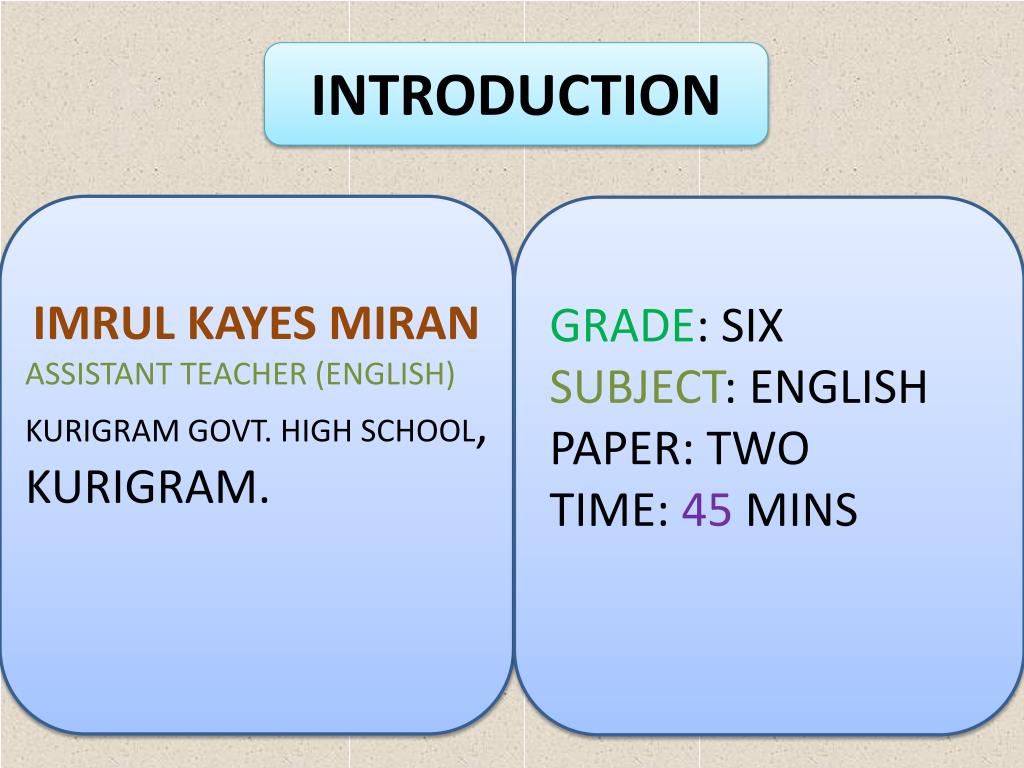 INTRODUCTION

IMRUL KAYES MIRAN
ASSISTANT TEACHER (ENGLISH)
KURIGRAM GOVT. HIGH SCHOOL,
KURIGRAM.

GRADE: SIX
SUBJECT: ENGLISH
PAPER: TWO
TIME: 45 MINS